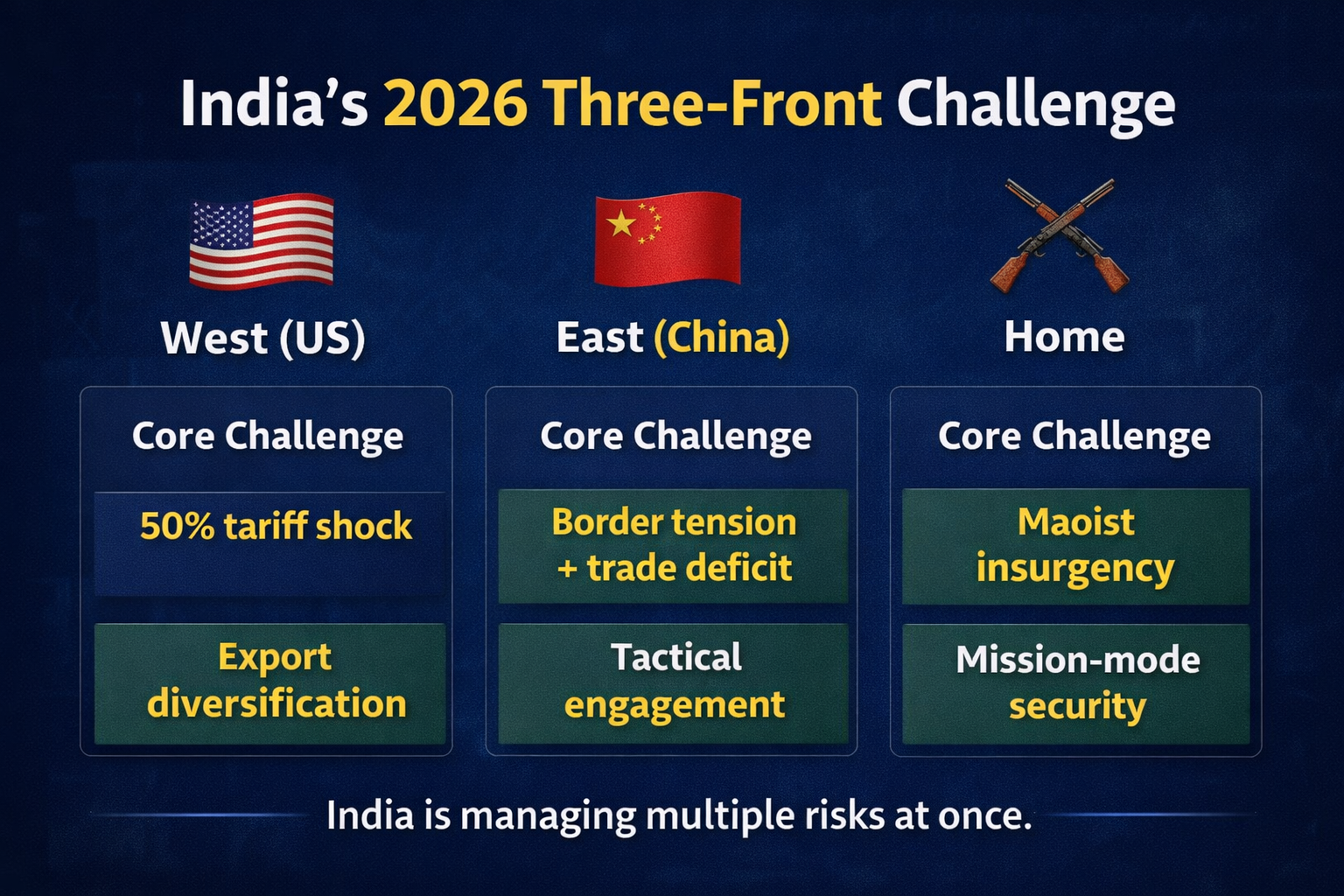 India's 2026 Three-Front Challenge

West (US)

Core Challenge

50% tariff shock

Export diversification

East (China)

Core Challenge

Border tension + trade deficit

Tactical engagement

Home

Core Challenge

Maoist insurgency

Mission-mode security

India is managing multiple risks at once.